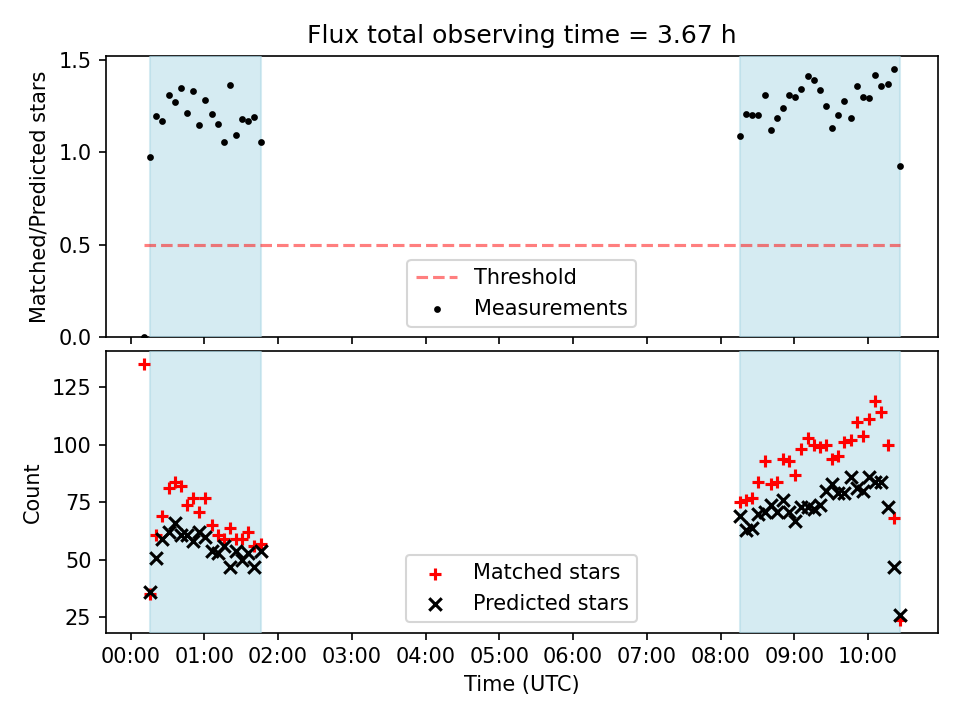 Flux total observing time = 3.67 h

Matched/Predicted stars

1.5
1.0
0.5
0.0

Threshold
Measurements

Count

125
100
75
50
25

Matched stars
Predicted stars

00:00 01:00 02:00 03:00 04:00 05:00 06:00 07:00 08:00 09:00 10:00

Time (UTC)